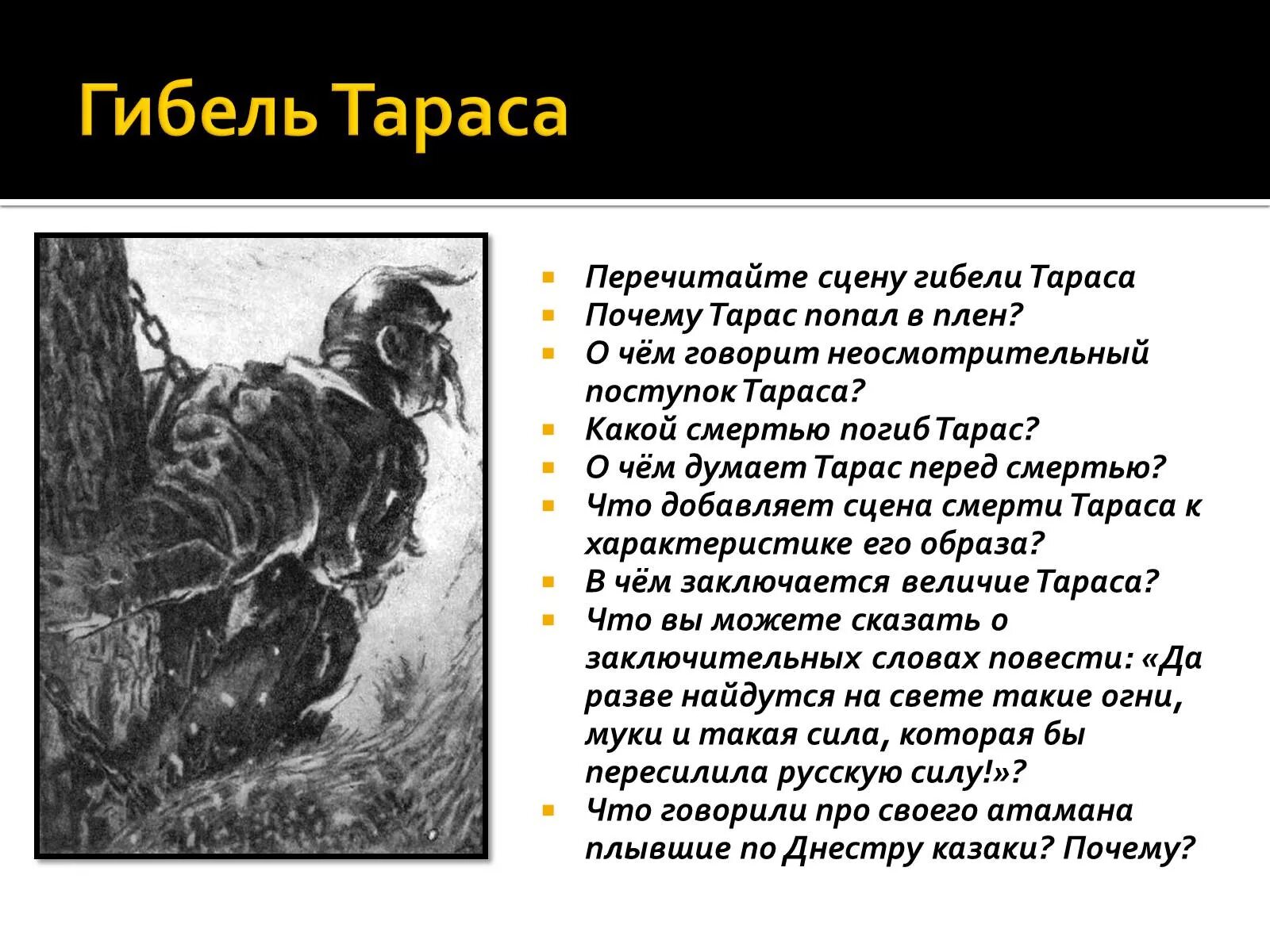 Гибель Тараса

- Перечитайте сцену гибели Тараса
- Почему Тарас попал в плен?
- О чём говорит неосмотрительный поступок Тараса?
- Какой смертью погиб Тарас?
- О чём думает Тарас перед смертью?
- Что добавляет сцена смерти Тараса к характеристике его образа?
- В чём заключается величие Тараса?
- Что вы можете сказать о заключительных словах повести: «Да разве найдутся на свете такие огни, муки и такая сила, которая бы пересилила русскую силу!»?
- Что говорили про своего атамана плывшие по Днестру казаки? Почему?